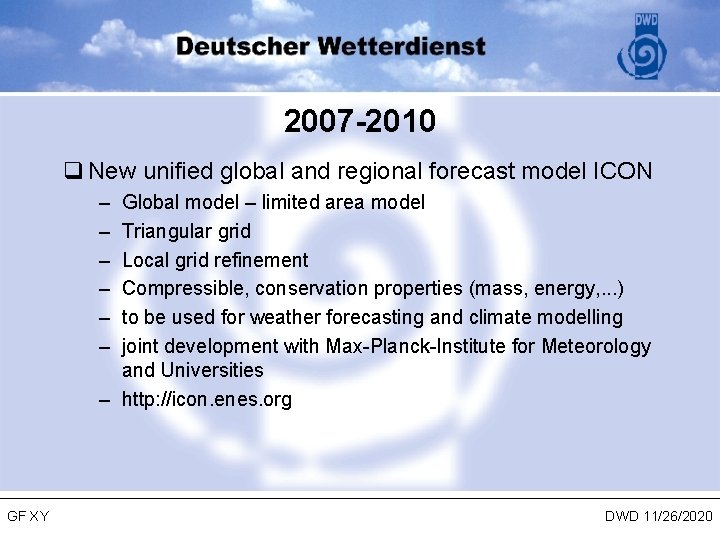 Deutscher Wetterdienst

DWD

2007-2010

❑ New unified global and regional forecast model ICON
– Global model – limited area model
– Triangular grid
– Local grid refinement
– Compressible, conservation properties (mass, energy,...)
– to be used for weather forecasting and climate modelling
– joint development with Max-Planck-Institute for Meteorology and Universities
– http://icon.enes.org

GF XY

DWD 11/26/2020